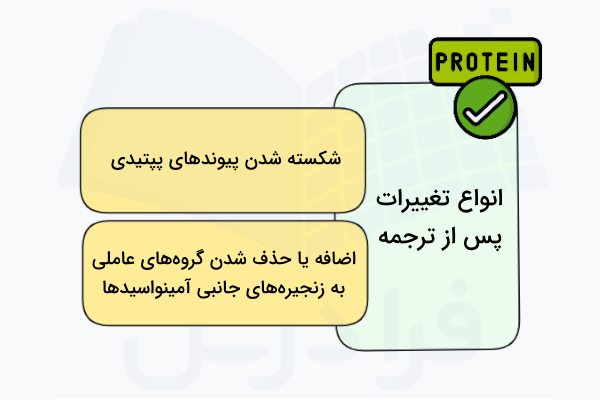 PROTEIN

انواع تغییرات پس از ترجمه

شکسته شدن پیوندهای پپتیدی

اضافه یا حذف شدن گروه‌های عاملی به زنجیره‌های جانبی آمینواسیدها

فرادرس